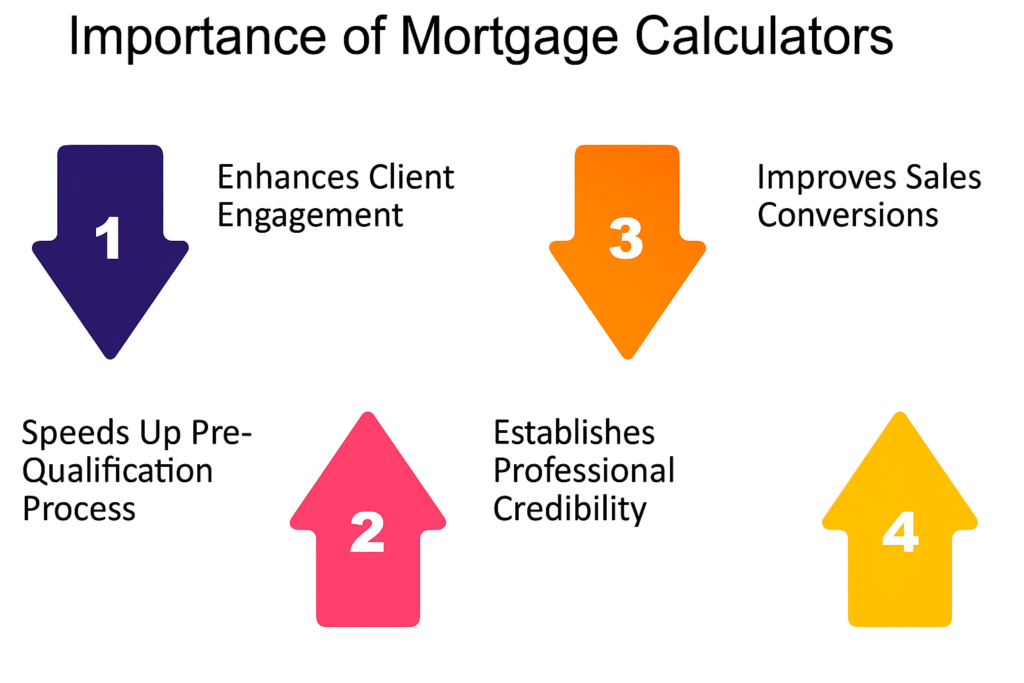 Importance of Mortgage Calculators

1

Enhances Client Engagement

3

Improves Sales Conversions

Speeds Up Pre-Qualification Process

2

Establishes Professional Credibility

4